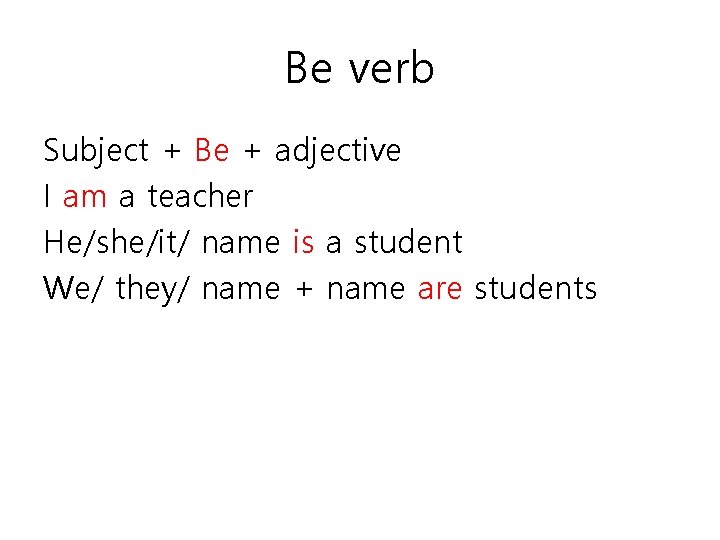 Be verb

Subject + Be + adjective
I am a teacher
He/she/it/ name is a student
We/ they/ name + name are students